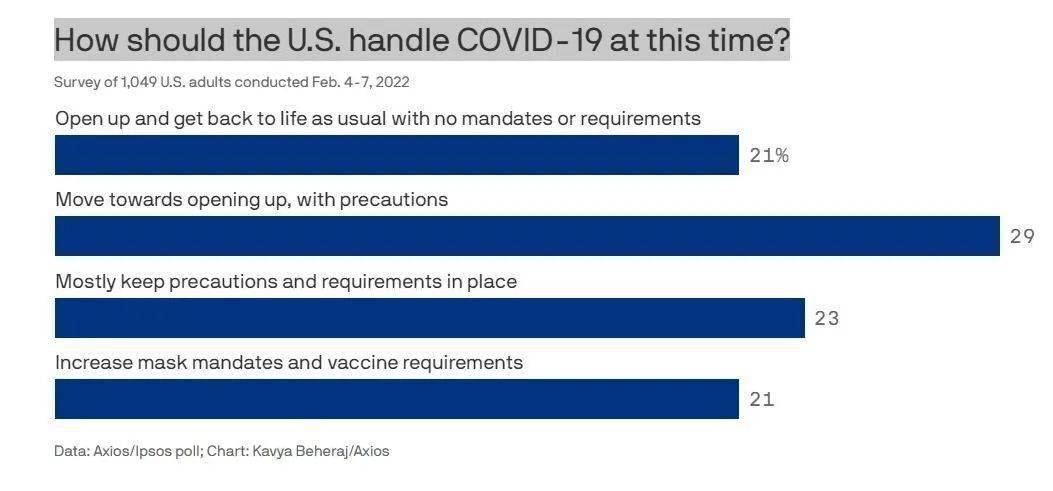 How should the U.S. handle COVID-19 at this time?

Survey of 1,049 U.S. adults conducted Feb. 4-7, 2022

Open up and get back to life as usual with no mandates or requirements

21%

Move towards opening up, with precautions

29

Mostly keep precautions and requirements in place

23

Increase mask mandates and vaccine requirements

21

Data: Axios/Ipsos poll; Chart: Kavya Beheraj/Axios